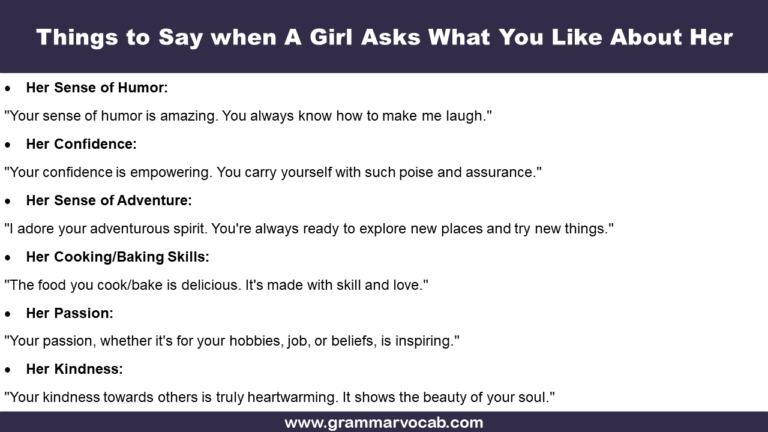 Things to Say when A Girl Asks What You Like About Her

• Her Sense of Humor:

"Your sense of humor is amazing. You always know how to make me laugh."

• Her Confidence:

"Your confidence is empowering. You carry yourself with such poise and assurance."

• Her Sense of Adventure:

"I adore your adventurous spirit. You're always ready to explore new places and try new things."

• Her Cooking/Baking Skills:

"The food you cook/bake is delicious. It's made with skill and love."

• Her Passion:

"Your passion, whether it's for your hobbies, job, or beliefs, is inspiring."

• Her Kindness:

"Your kindness towards others is truly heartwarming. It shows the beauty of your soul."

www.grammarvocab.com